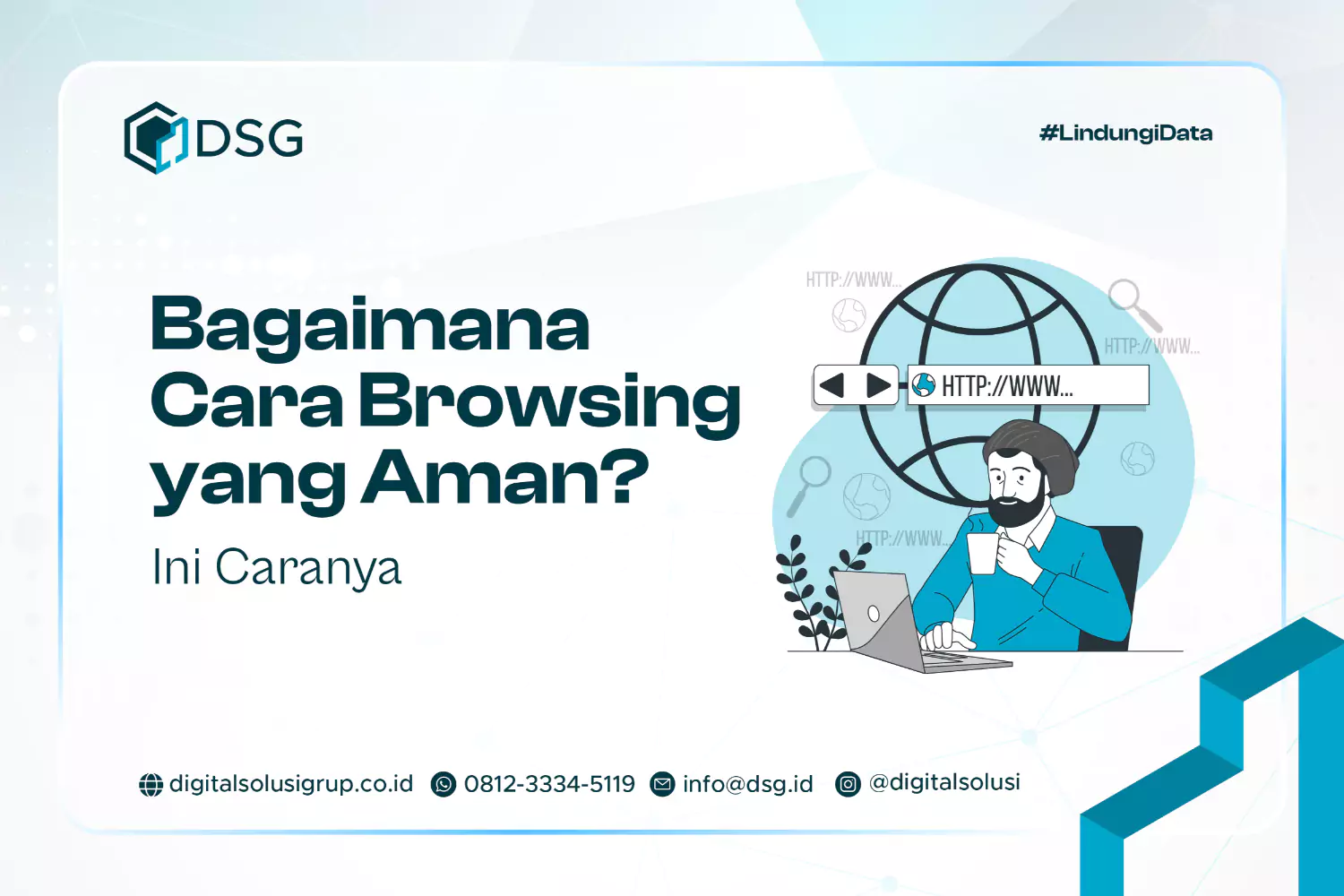 DSG

#LindungiData

Bagaimana Cara Browsing yang Aman?

Ini Caranya

HTTP://WWW...

HTTP://WWW...

HTTP://WWW...

HTTP://WWW...

digitalsolusigrup.co.id 0812-3334-5119 info@dsg.id @digitalsolusi